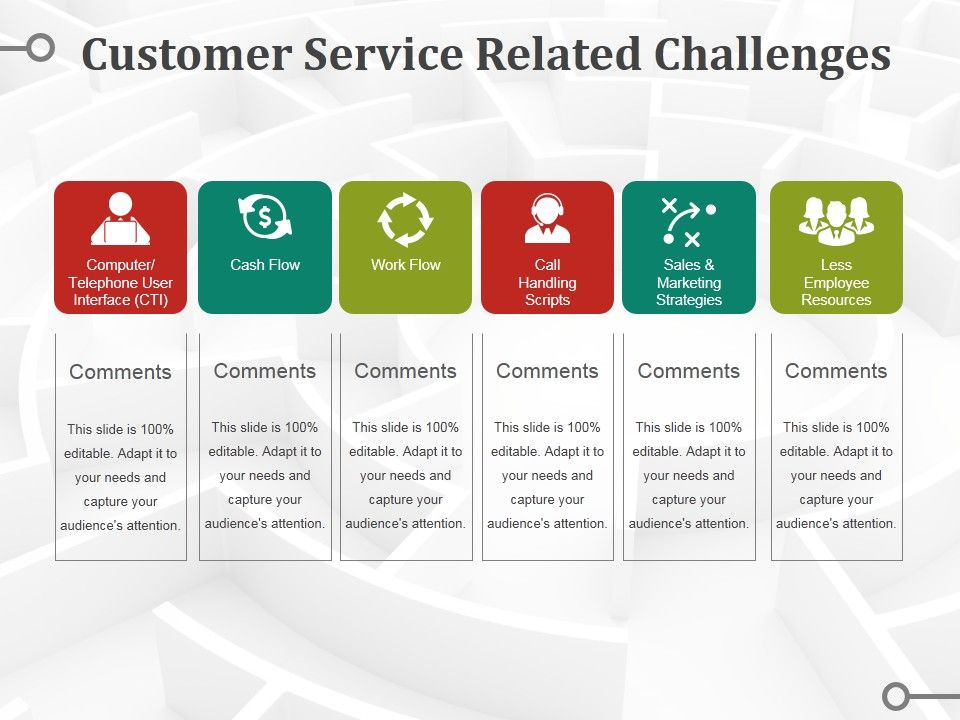 Customer Service Related Challenges

Computer/ Telephone User Interface (CTI)

Comments

This slide is 100% editable. Adapt it to your needs and capture your audience's attention.

Cash Flow

Comments

This slide is 100% editable. Adapt it to your needs and capture your audience's attention.

Work Flow

Comments

This slide is 100% editable. Adapt it to your needs and capture your audience's attention.

Call Handling Scripts

Comments

This slide is 100% editable. Adapt it to your needs and capture your audience's attention.

Sales & Marketing Strategies

Comments

This slide is 100% editable. Adapt it to your needs and capture your audience's attention.

Less Employee Resources

Comments

This slide is 100% editable. Adapt it to your needs and capture your audience's attention.